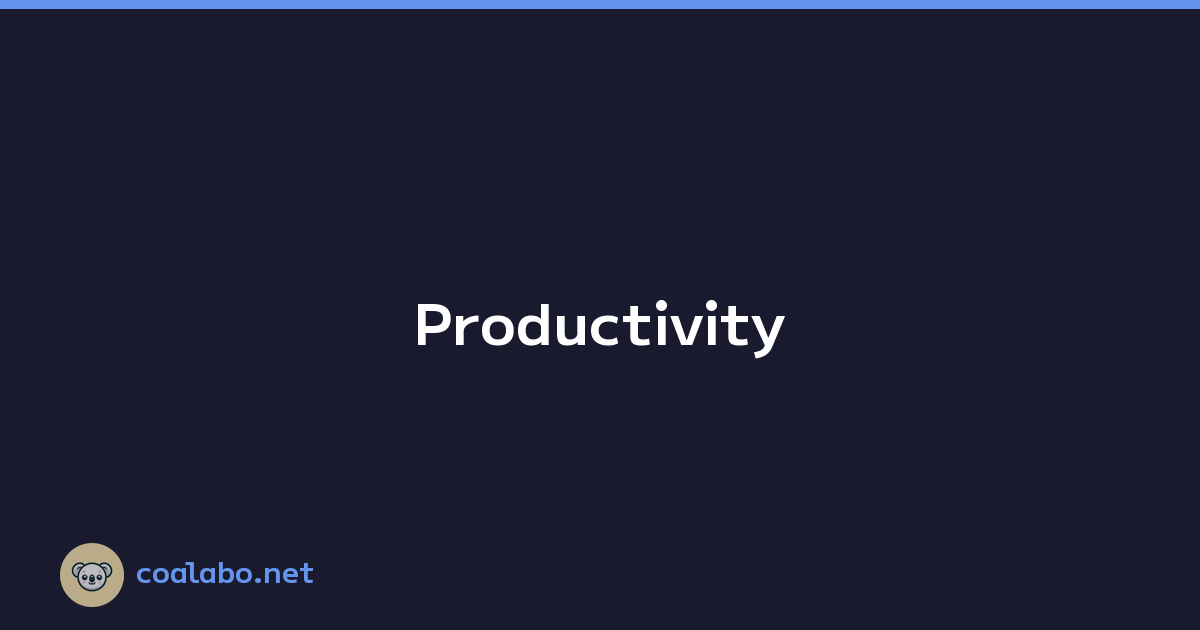 Productivity

coalabo.net